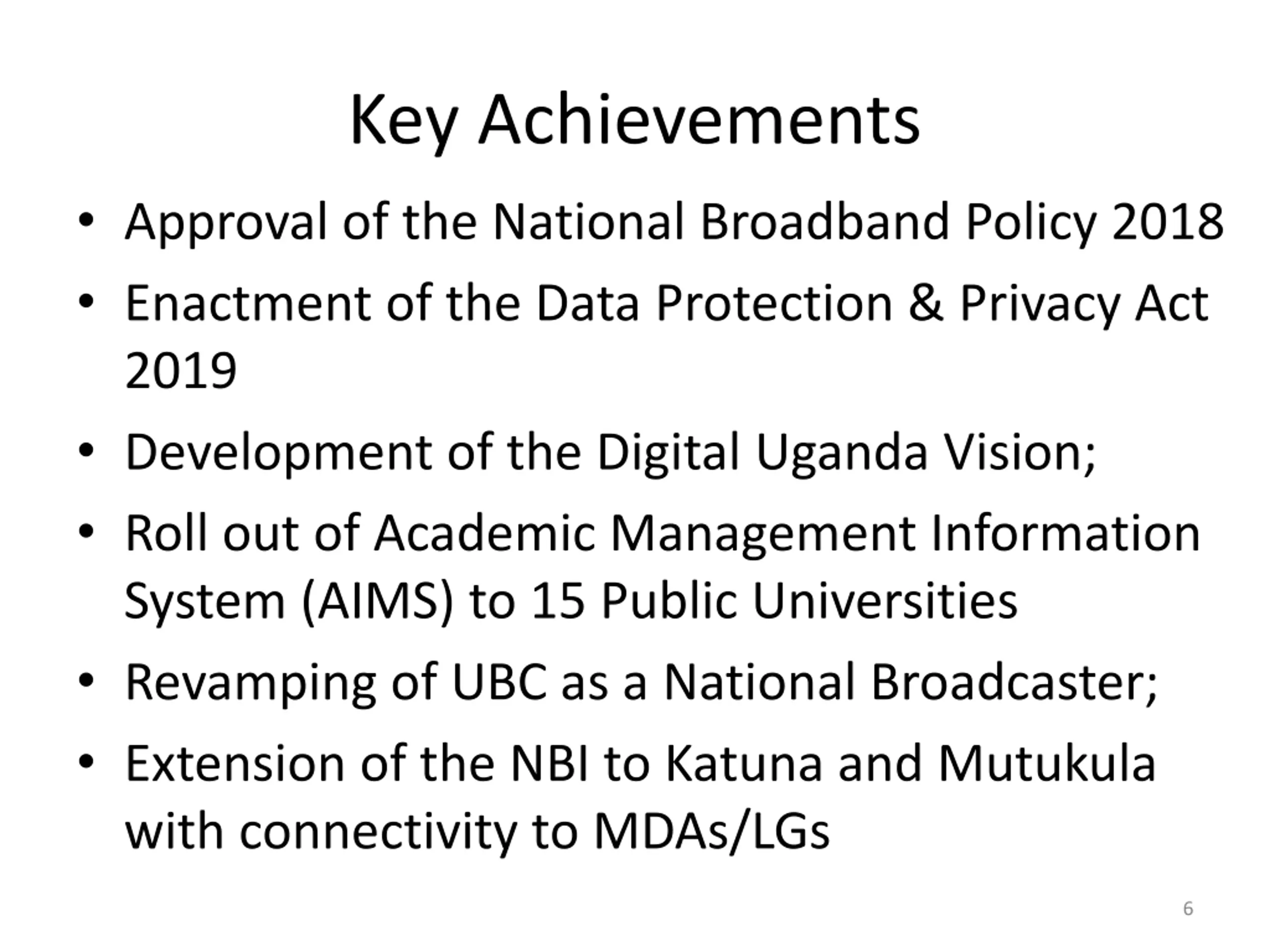 Key Achievements

• Approval of the National Broadband Policy 2018
• Enactment of the Data Protection & Privacy Act 2019
• Development of the Digital Uganda Vision;
• Roll out of Academic Management Information System (AIMS) to 15 Public Universities
• Revamping of UBC as a National Broadcaster;
• Extension of the NBI to Katuna and Mutukula with connectivity to MDAs/LGs

6